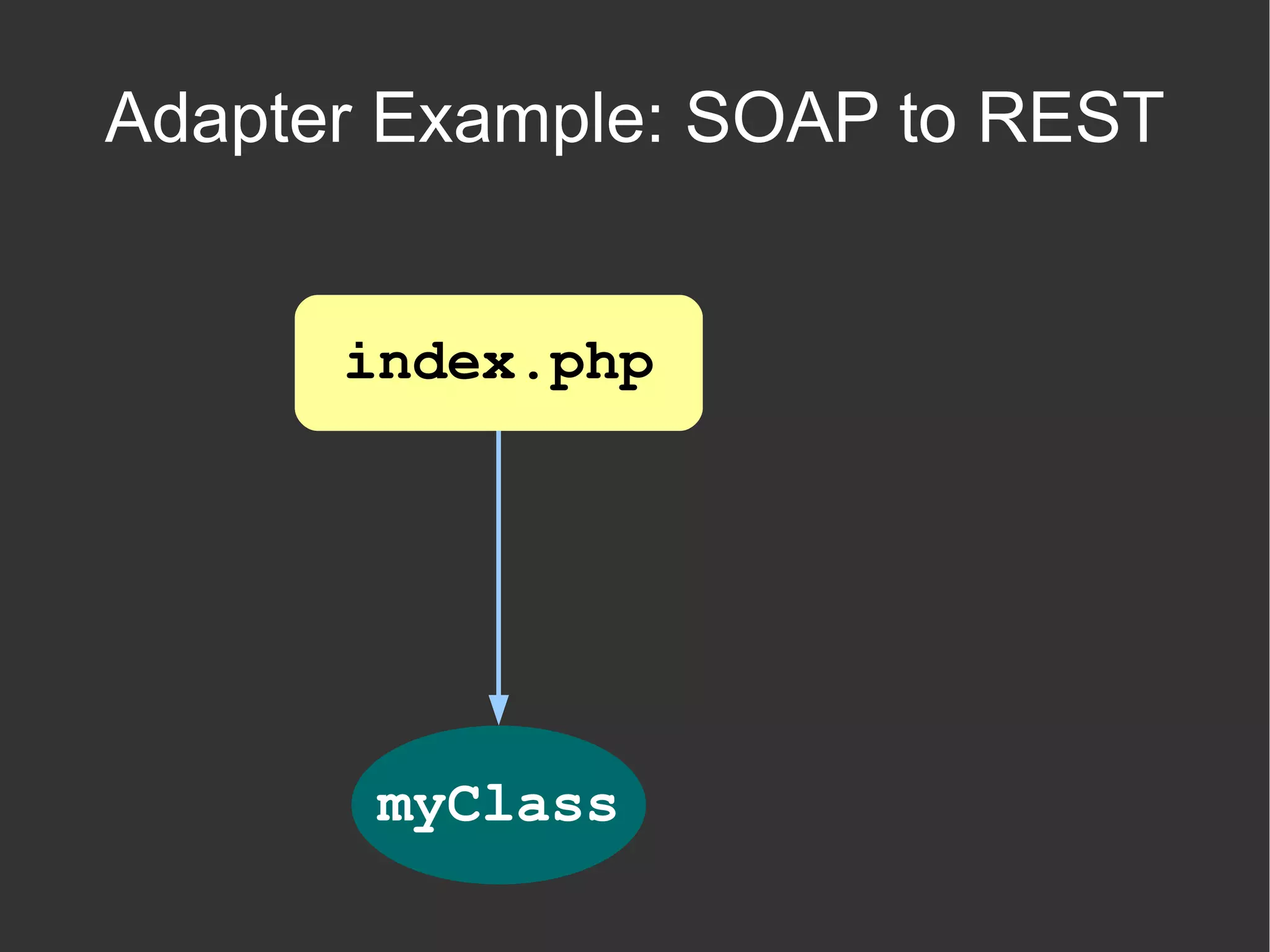 Adapter Example: SOAP to REST

index.php

myClass